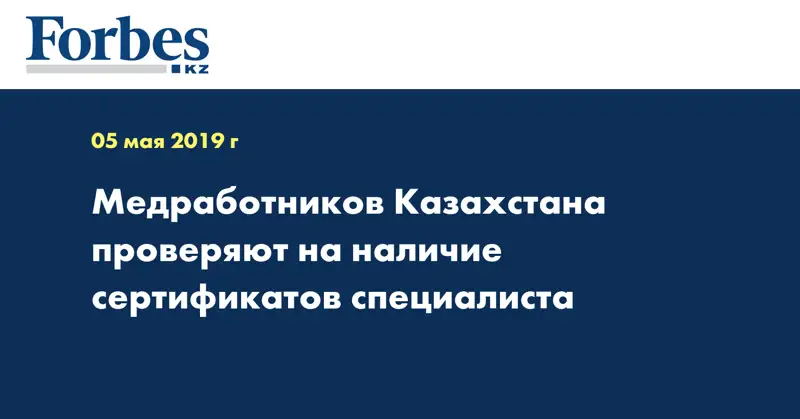 Forbes
KZ

05 мая 2019 г

Медработников Казахстана проверяют на наличие сертификатов специалиста